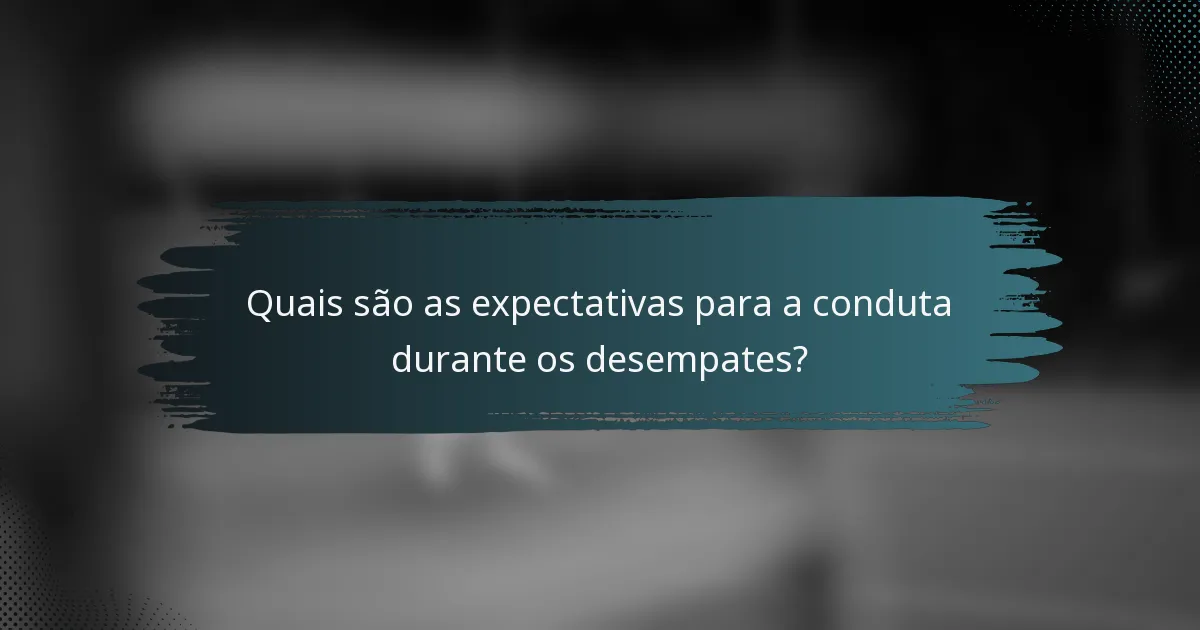 Quais são as expectativas para a conduta durante os desempates?